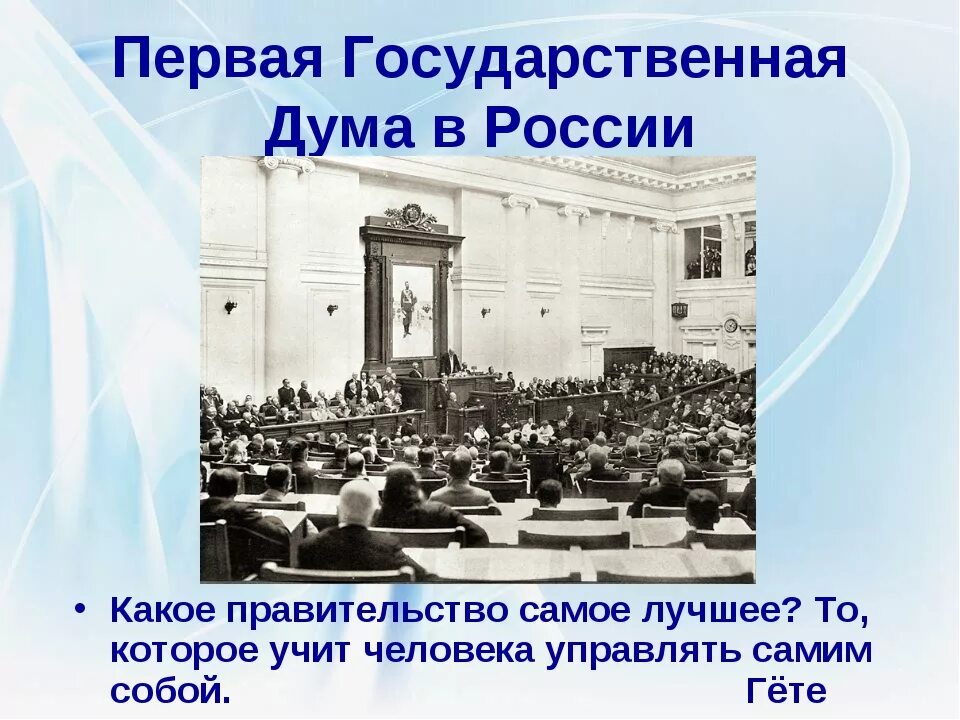 Первая Государственная Дума в России

• Какое правительство самое лучшее? То, которое учит человека управлять самим собой. Гёте